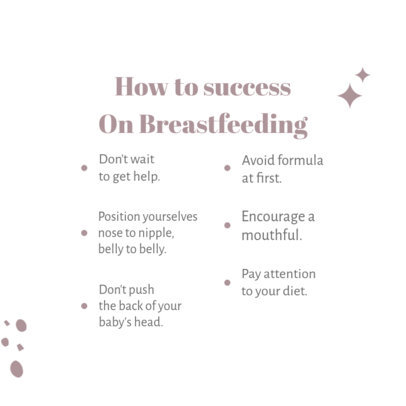 How to success
On Breastfeeding

• Don't wait to get help.

• Position yourselves nose to nipple, belly to belly.

• Don't push the back of your baby's head.

• Avoid formula at first.

• Encourage a mouthful.

• Pay attention to your diet.